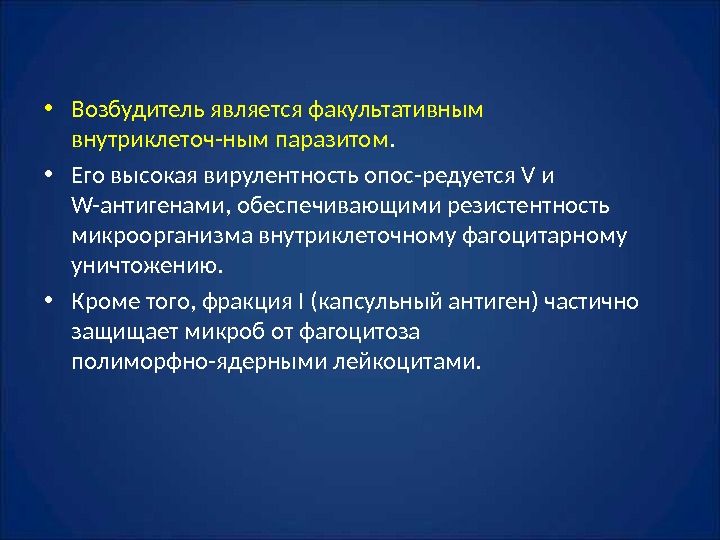 • Возбудитель является факультативным внутриклеточ-ным паразитом.

• Его высокая вирулентность опос-редуется V и W-антигенами, обеспечивающими резистентность микроорганизма внутриклеточному фагоцитарному уничтожению.

• Кроме того, фракция I (капсульный антиген) частично защищает микроб от фагоцитоза полиморфно-ядерными лейкоцитами.